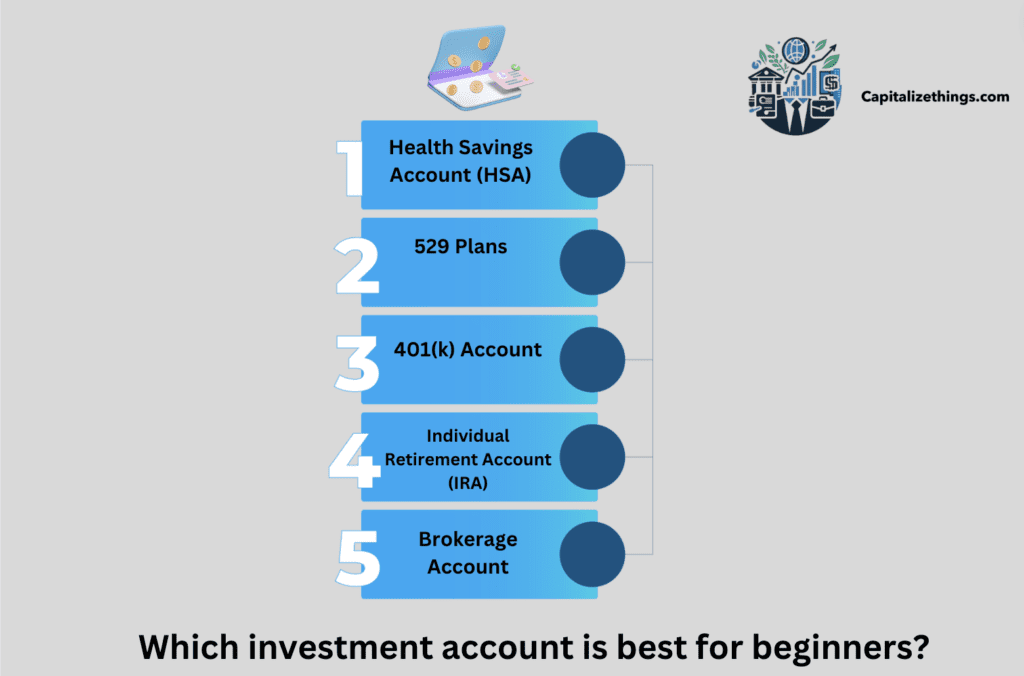 Capitalizethings.com

1 Health Savings Account (HSA)

2 529 Plans

3 401(k) Account

4 Individual Retirement Account (IRA)

5 Brokerage Account

Which investment account is best for beginners?